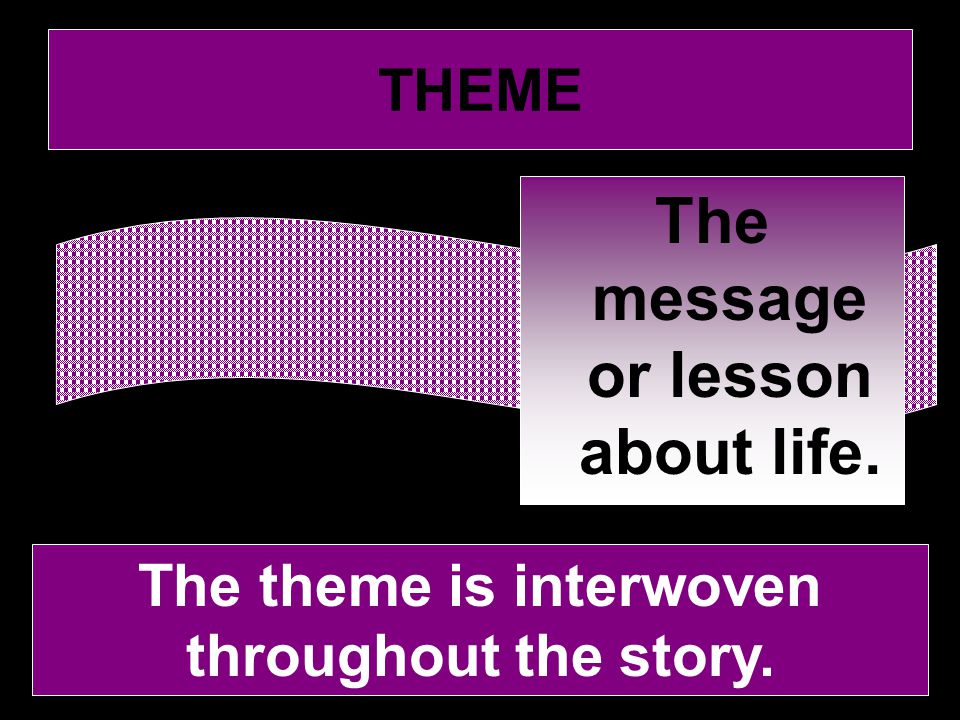 THEME

The message or lesson about life.

The theme is interwoven throughout the story.